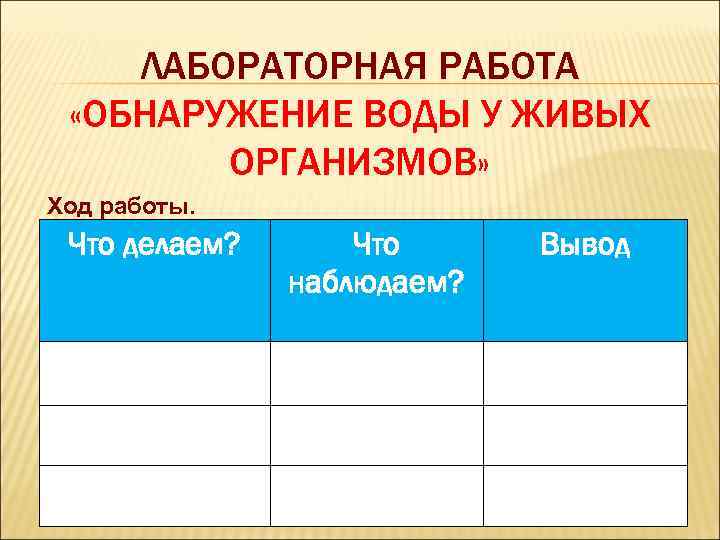 ЛАБОРАТОРНАЯ РАБОТА «ОБНАРУЖЕНИЕ ВОДЫ У ЖИВЫХ ОРГАНИЗМОВ»

Ход работы.

| Что делаем? | Что наблюдаем? | Вывод |
|---|---|---|
| | | |
| | | |
| | | |